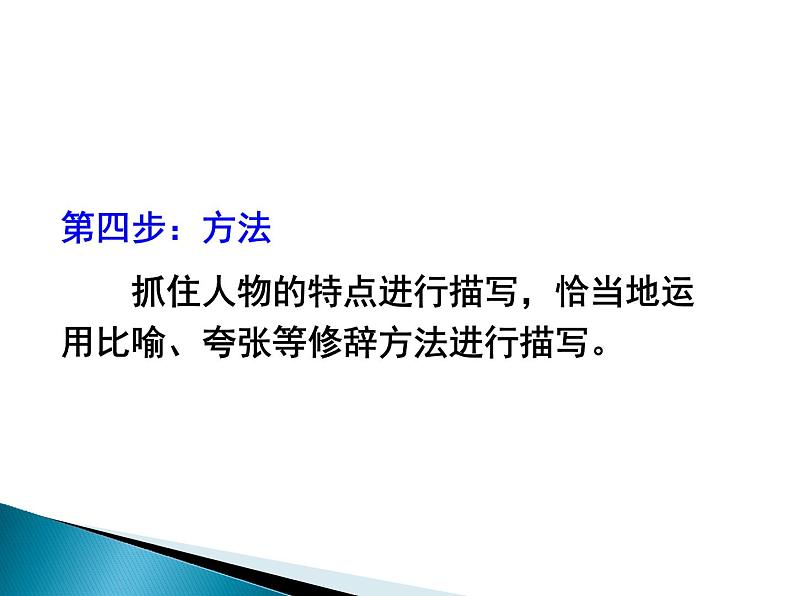 第四步：方法

抓住人物的特点进行描写，恰当地运用比喻、夸张等修辞方法进行描写。